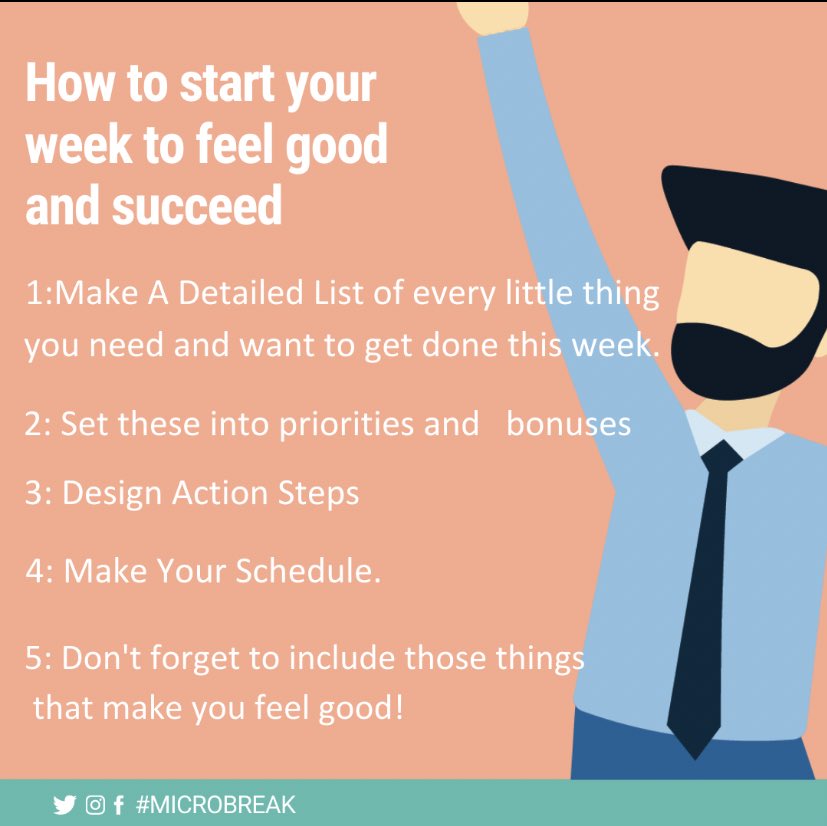 How to start your week to feel good and succeed

1:Make A Detailed List of every little thing you need and want to get done this week.

2: Set these into priorities and bonuses

3: Design Action Steps

4: Make Your Schedule.

5: Don't forget to include those things that make you feel good!

#MICROBREAK